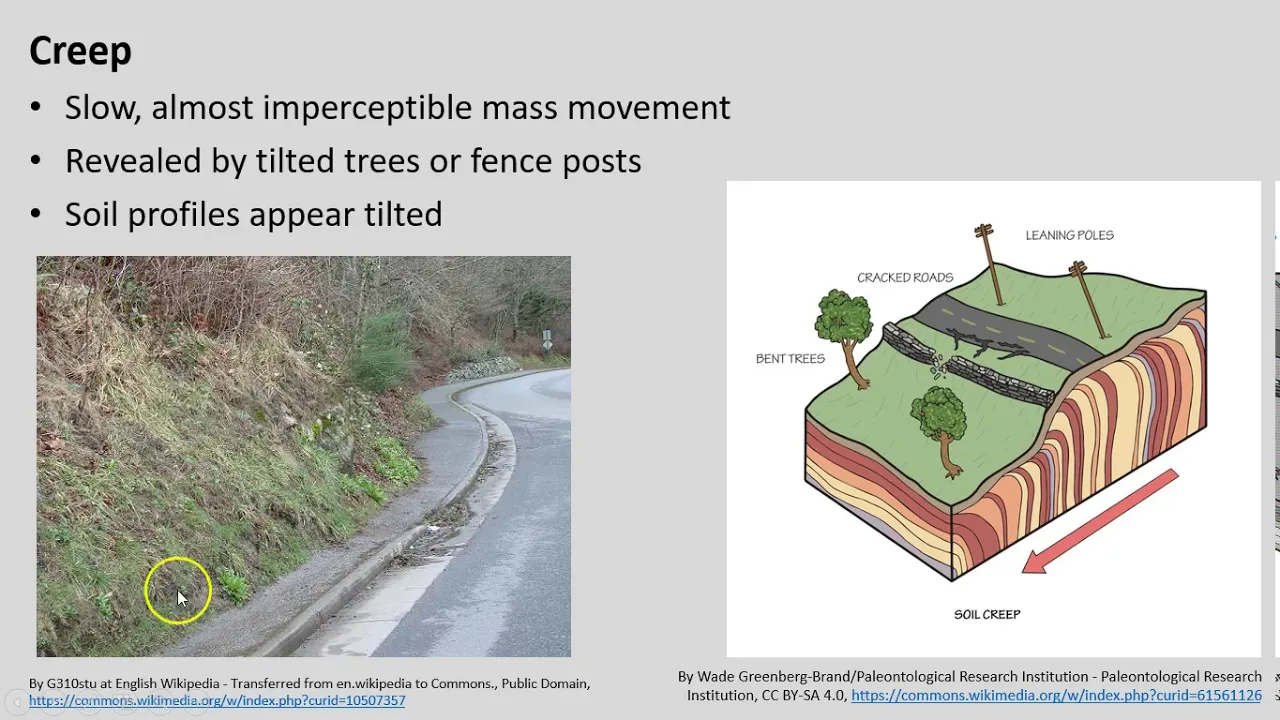 Creep

• Slow, almost imperceptible mass movement
• Revealed by tilted trees or fence posts
• Soil profiles appear tilted

LEANING POLES
CRACKED ROADS
BENT TREES
SOIL CREEP

By G310stu at English Wikipedia - Transferred from en.wikipedia to Commons., Public Domain, https://commons.wikimedia.org/w/index.php?curid=10507357

By Wade Greenberg-Brand/Paleontological Research Institution - Paleontological Research Institution, CC BY-SA 4.0, https://commons.wikimedia.org/w/index.php?curid=61561126